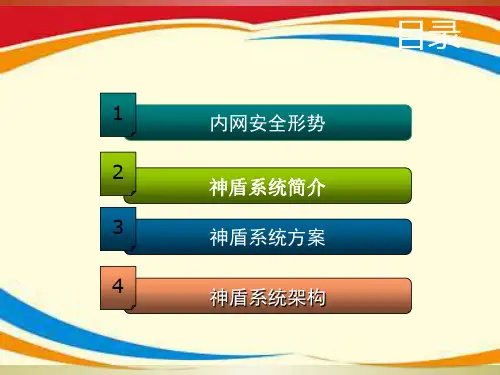 目录

1
内网安全形势

2
神盾系统简介

3
神盾系统方案

4
神盾系统架构